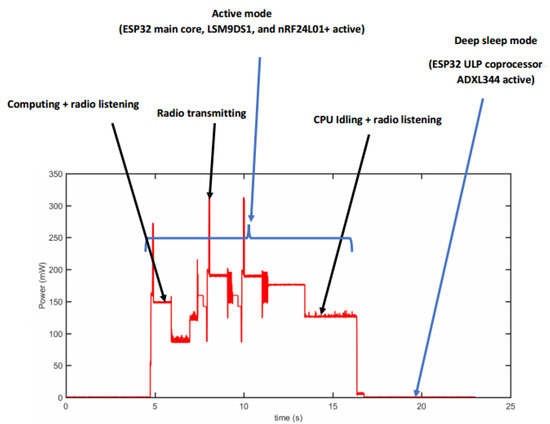 Active mode
(ESP32 main core, LSM9DS1, and nRF24L01+ active)

Deep sleep mode
(ESP32 ULP coprocessor ADXL344 active)

Computing + radio listening

Radio transmitting

CPU Idling + radio listening

350
300
250
200
150
100
50
0

Power (mW)

0
5
10
15
20
25

time (s)